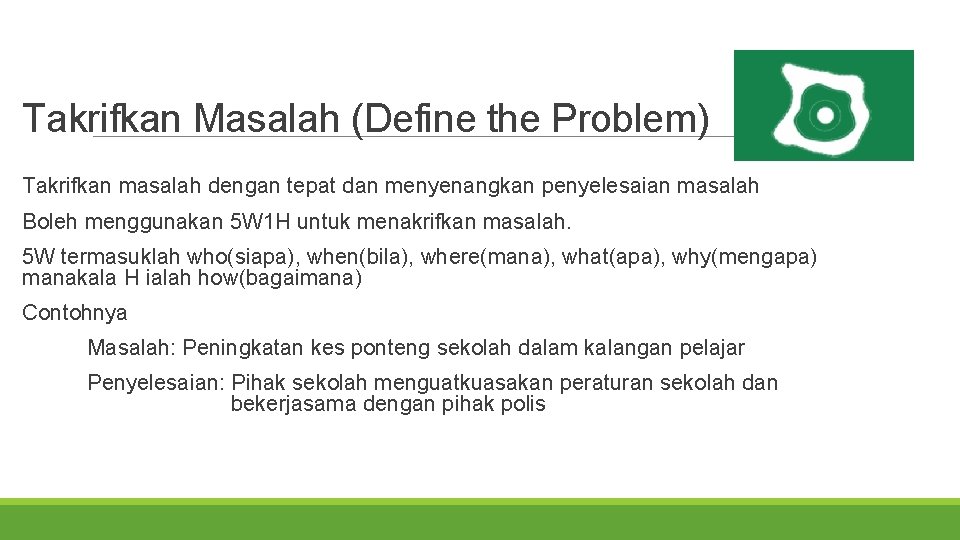 Takrifkan Masalah (Define the Problem)

Takrifkan masalah dengan tepat dan menyenangkan penyelesaian masalah

Boleh menggunakan 5W1H untuk menakrifkan masalah.

5W termasuklah who(siapa), when(bila), where(mana), what(apa), why(mengapa) manakala H ialah how(bagaimana)

Contohnya

Masalah: Peningkatan kes ponteng sekolah dalam kalangan pelajar

Penyelesaian: Pihak sekolah menguatkuasakan peraturan sekolah dan bekerjasama dengan pihak polis